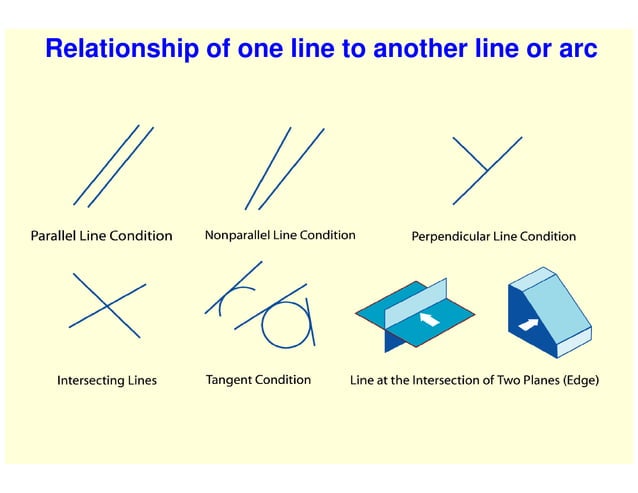 Relationship of one line to another line or arc

Parallel Line Condition

Nonparallel Line Condition

Perpendicular Line Condition

Intersecting Lines

Tangent Condition

Line at the Intersection of Two Planes (Edge)